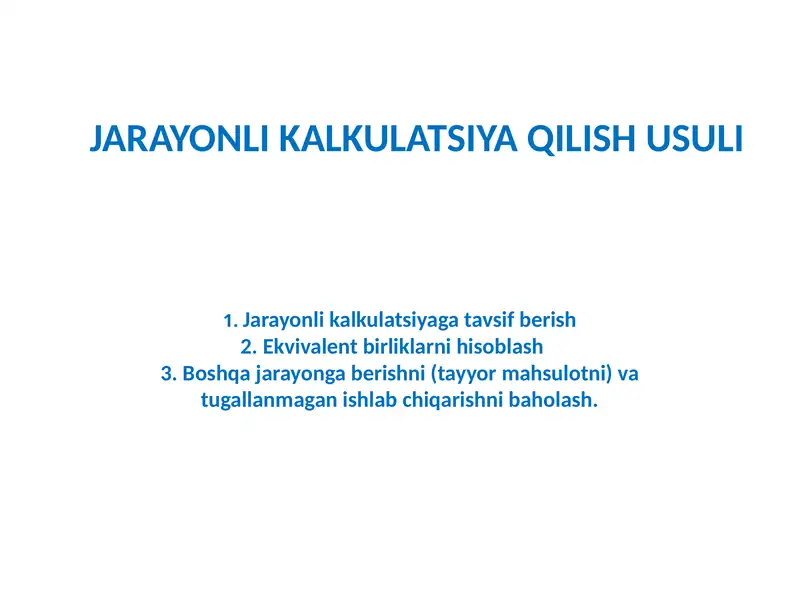 JARAYONLI KALKULATSIYA QILISH USULI

1. Jarayonli kalkulatsiyaga tavsif berish
2. Ekvivalent birliklarni hisoblash
3. Boshqa jarayonga berishni (tayyor mahsulotni) va tugallanmagan ishlab chiqarishni baholash.